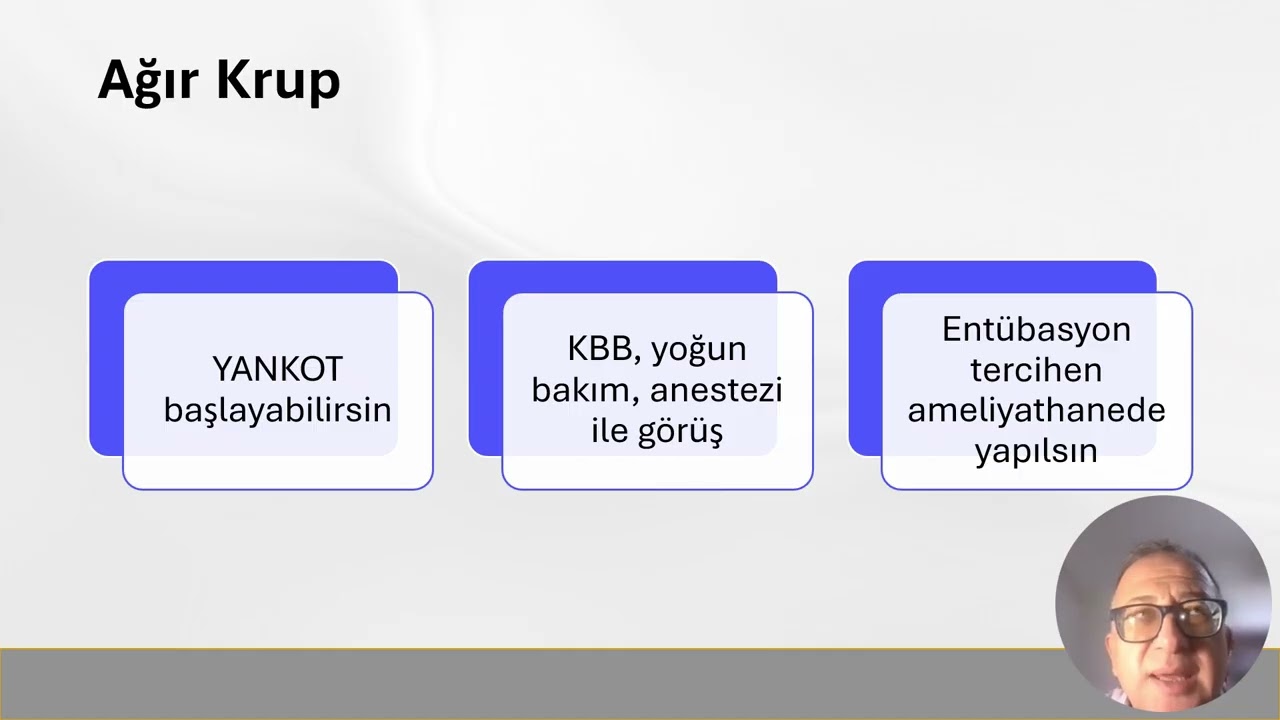 Ağır Krup

YANKOT başlayabilirsin

KBB, yoğun bakım, anestezi ile görüş

Entübasyon tercihen ameliyathanede yapılsın